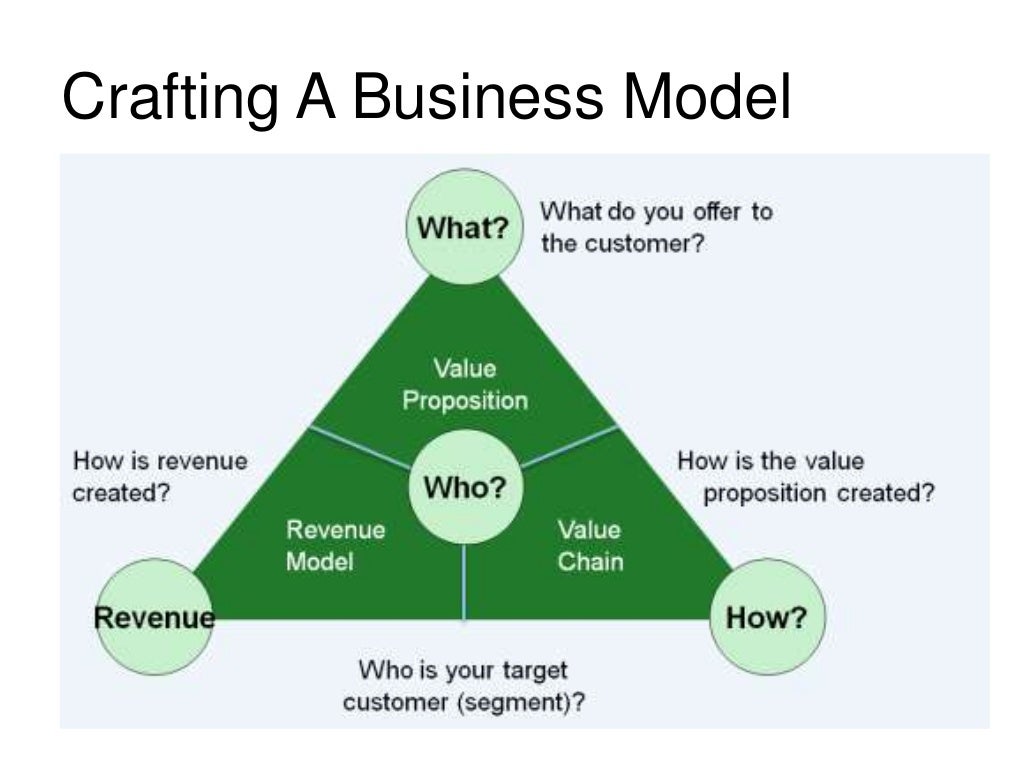 Crafting A Business Model

What?

What do you offer to the customer?

Value Proposition

How is revenue created?

Who?

How is the value proposition created?

Revenue Model

Value Chain

Revenue

How?

Who is your target customer (segment)?